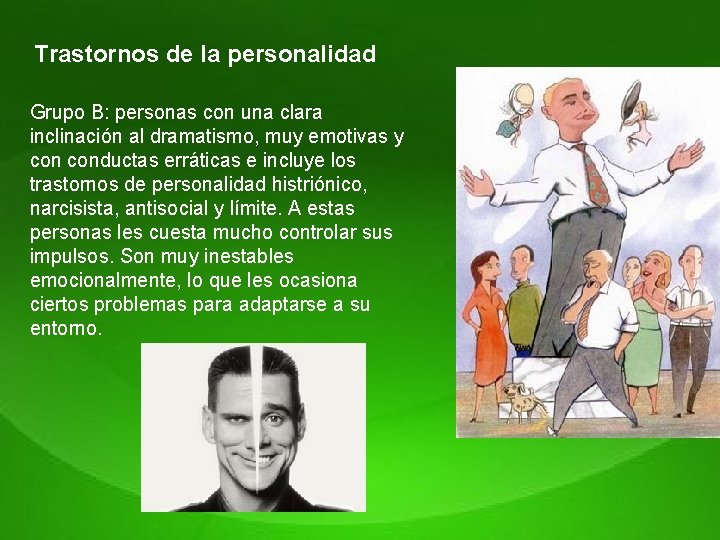 Trastornos de la personalidad

Grupo B: personas con una clara inclinación al dramatismo, muy emotivas y con conductas erráticas e incluye los trastornos de personalidad histriónico, narcisista, antisocial y límite. A estas personas les cuesta mucho controlar sus impulsos. Son muy inestables emocionalmente, lo que les ocasiona ciertos problemas para adaptarse a su entorno.